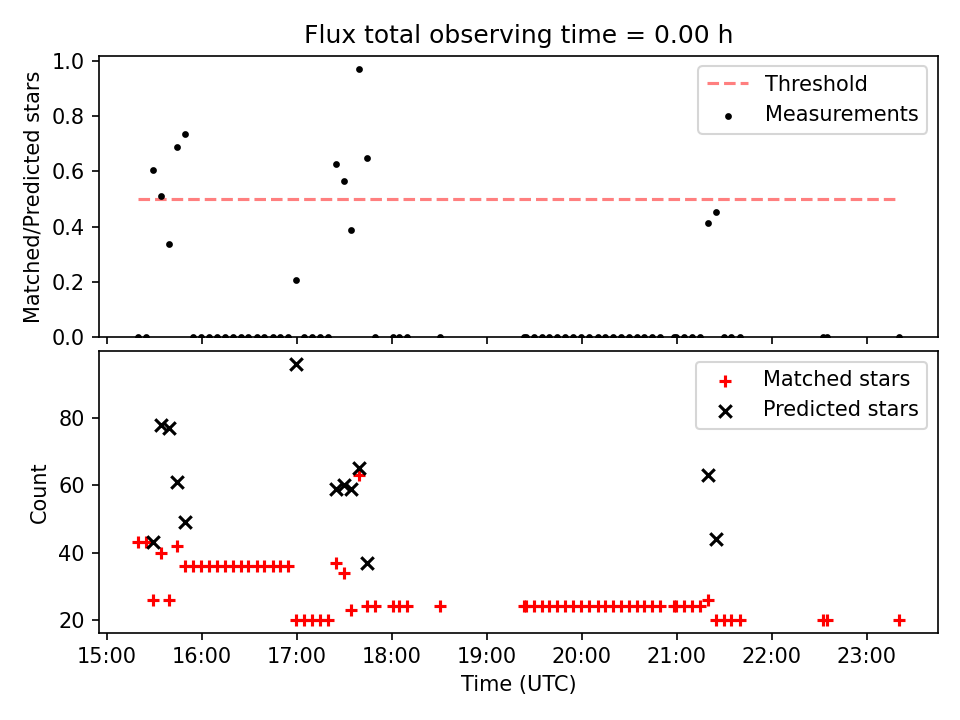 Flux total observing time = 0.00 h

Matched/Predicted stars

1.0
0.8
0.6
0.4
0.2
0.0

Threshold
Measurements

Count

80
60
40
20

Matched stars
Predicted stars

15:00 16:00 17:00 18:00 19:00 20:00 21:00 22:00 23:00

Time (UTC)